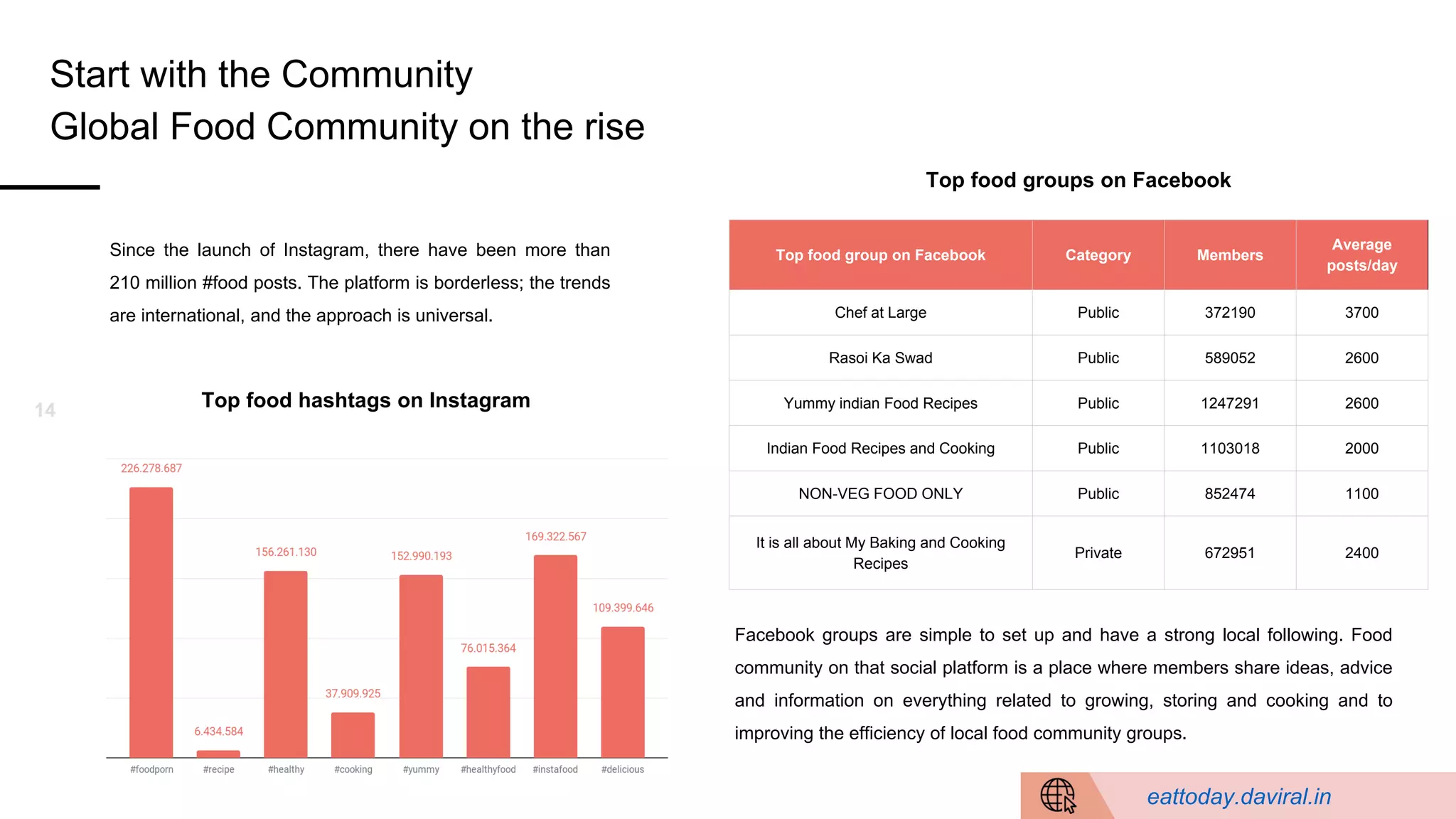 Start with the Community
Global Food Community on the rise

Since the launch of Instagram, there have been more than 210 million #food posts. The platform is borderless; the trends are international, and the approach is universal.

14

Top food hashtags on Instagram

226.278.687
6.434.584
156.261.130
37.909.925
152.990.193
76.015.364
169.322.567
109.399.646

#foodporn #recipe #healthy #cooking #yummy #healthyfood #instafood #delicious

Top food groups on Facebook

| Top food group on Facebook | Category | Members | Average posts/day |
|---|---|---|---|
| Chef at Large | Public | 372190 | 3700 |
| Rasoi Ka Swad | Public | 589052 | 2600 |
| Yummy indian Food Recipes | Public | 1247291 | 2600 |
| Indian Food Recipes and Cooking | Public | 1103018 | 2000 |
| NON-VEG FOOD ONLY | Public | 852474 | 1100 |
| It is all about My Baking and Cooking Recipes | Private | 672951 | 2400 |

Facebook groups are simple to set up and have a strong local following. Food community on that social platform is a place where members share ideas, advice and information on everything related to growing, storing and cooking and to improving the efficiency of local food community groups.

eattoday.daviral.in